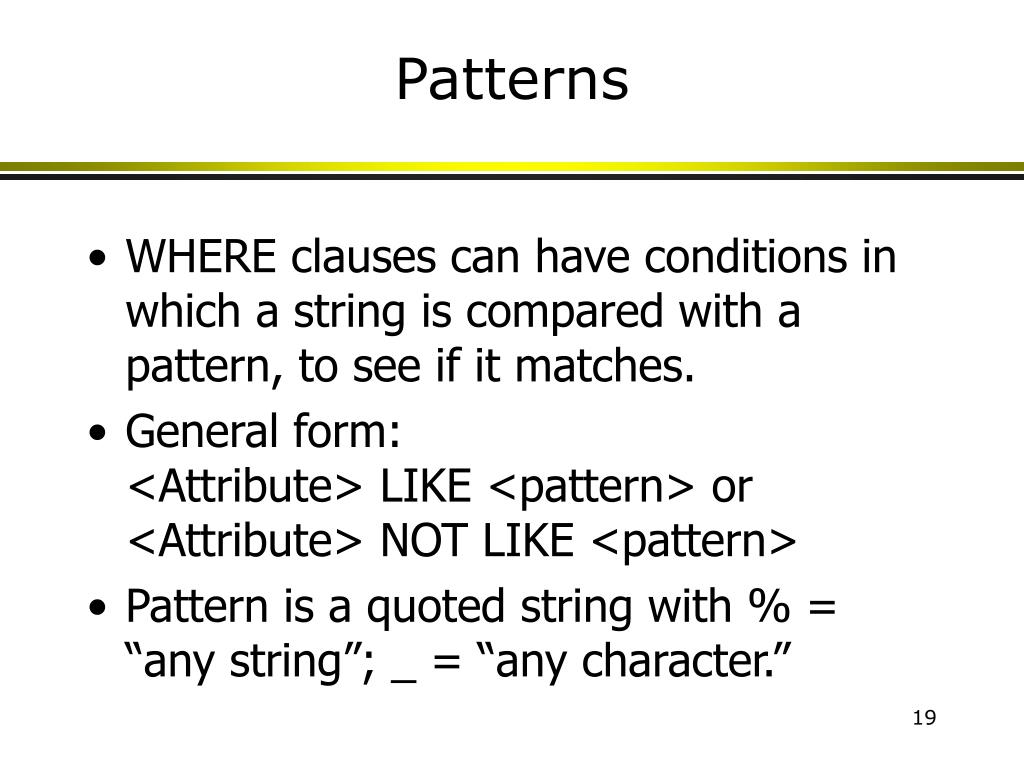 Patterns

• WHERE clauses can have conditions in which a string is compared with a pattern, to see if it matches.

• General form:
<Attribute> LIKE <pattern> or
<Attribute> NOT LIKE <pattern>

• Pattern is a quoted string with % = “any string”; _ = “any character.”

19